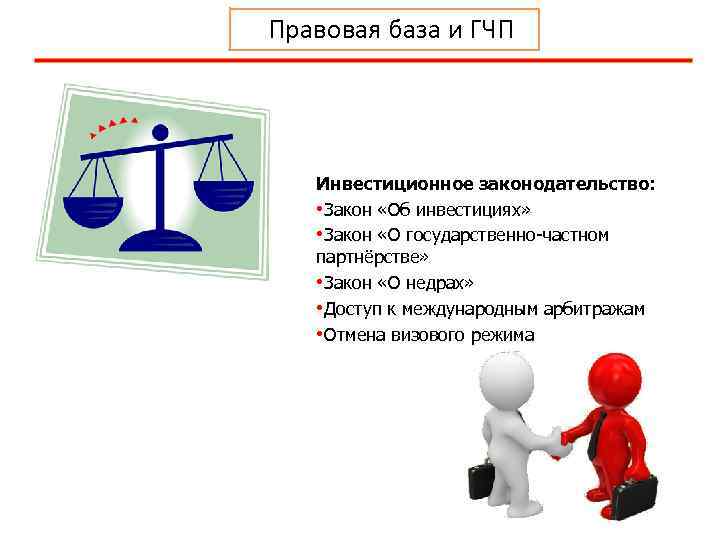 Правовая база и ГЧП

Инвестиционное законодательство:
•Закон «Об инвестициях»
•Закон «О государственно-частном партнёрстве»
•Закон «О недрах»
•Доступ к международным арбитражам
•Отмена визового режима